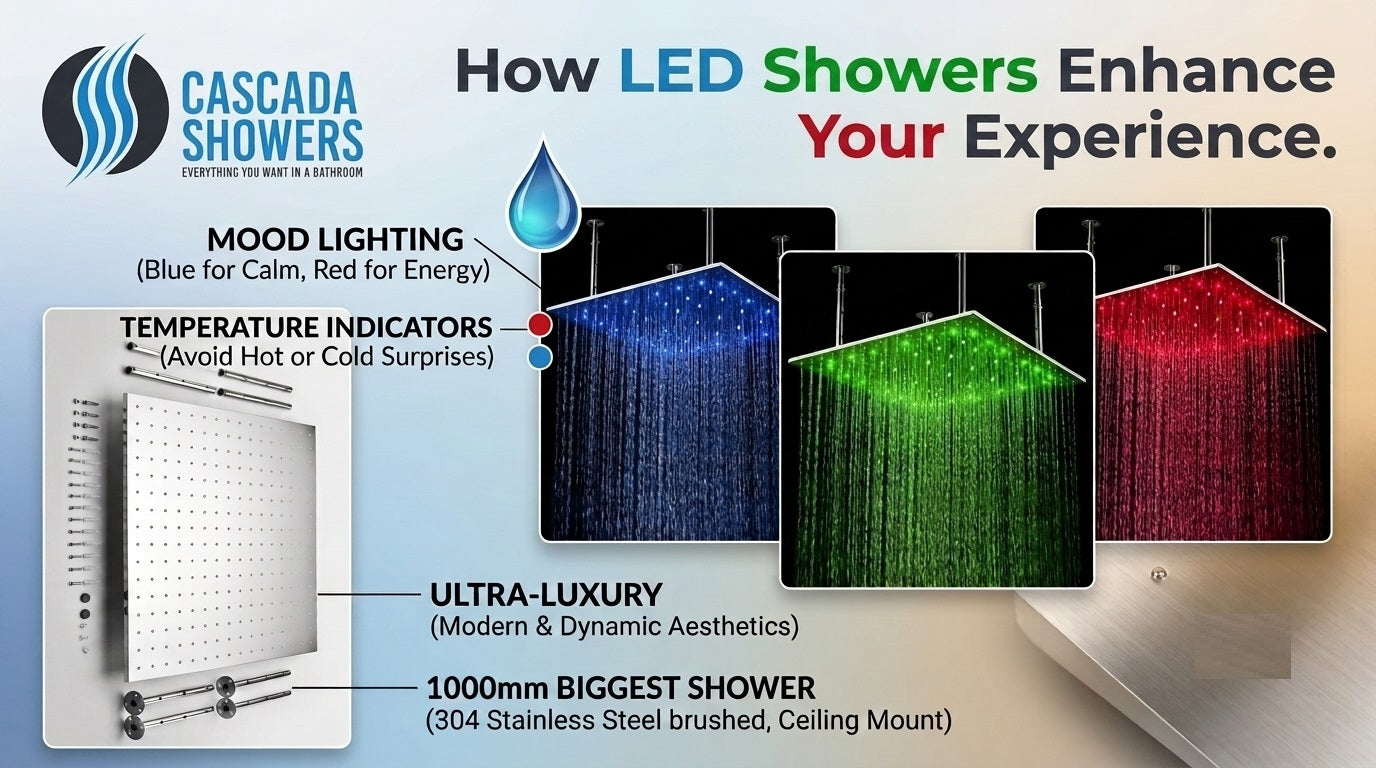 CASCADA SHOWERS
EVERYTHING YOU WANT IN A BATHROOM

How LED Showers Enhance Your Experience.

MOOD LIGHTING
(Blue for Calm, Red for Energy)

TEMPERATURE INDICATORS
(Avoid Hot or Cold Surprises)

ULTRA-LUXURY
(Modern & Dynamic Aesthetics)

1000mm BIGGEST SHOWER
(304 Stainless Steel brushed, Ceiling Mount)